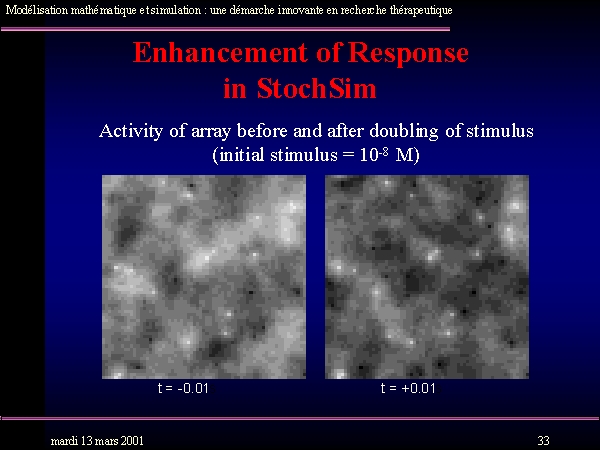 Modélisation mathématique et simulation : une démarche innovante en recherche thérapeutique

Enhancement of Response in StochSim

Activity of array before and after doubling of stimulus (initial stimulus = $10^{-8}$ M)

t = -0.01

t = +0.01

mardi 13 mars 2001

33